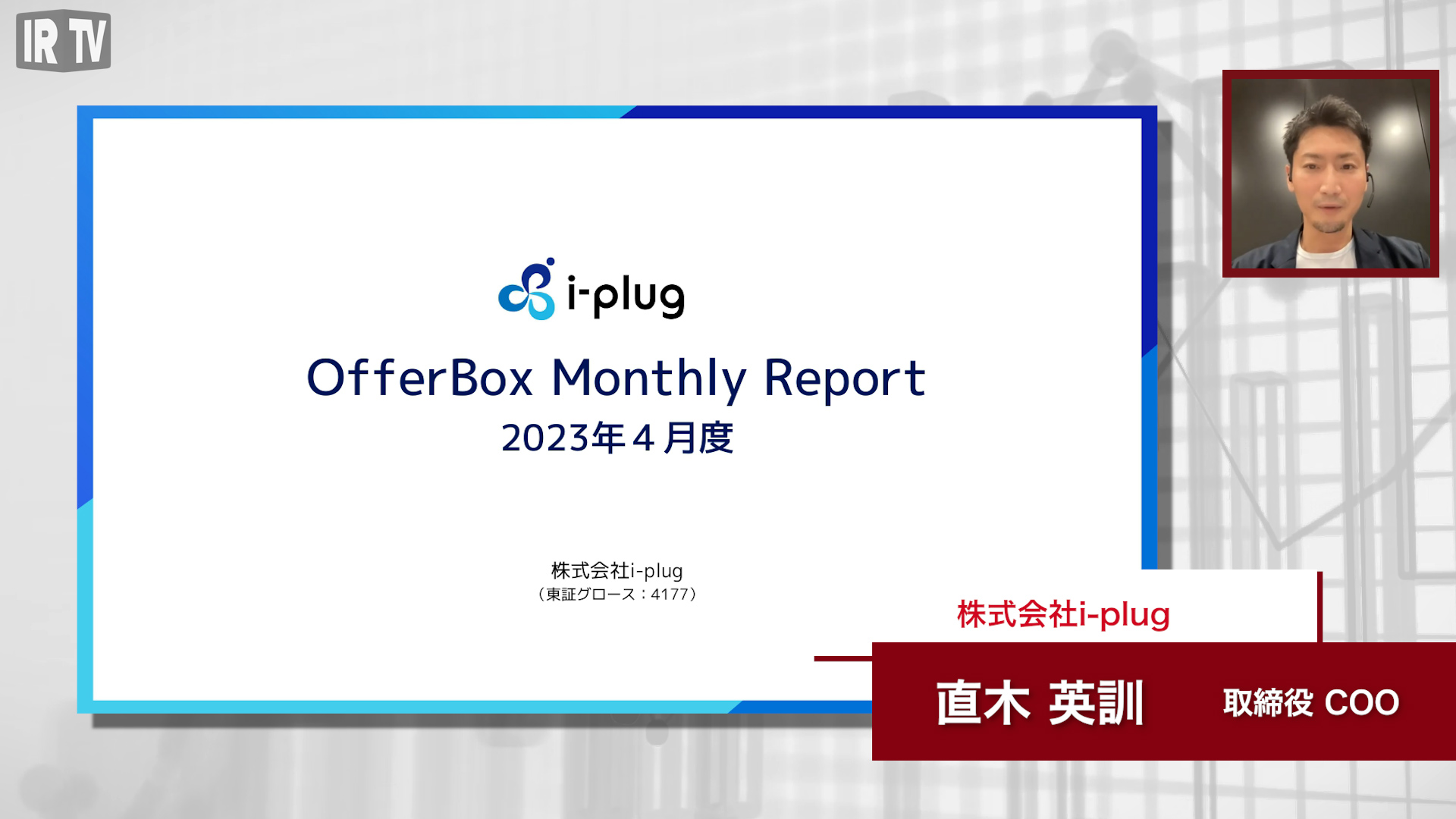 IR TV

i-plug

OfferBox Monthly Report
2023年４月度

株式会社i-plug
（東証グロース：4177）

株式会社i-plug

直木 英訓　取締役 COO